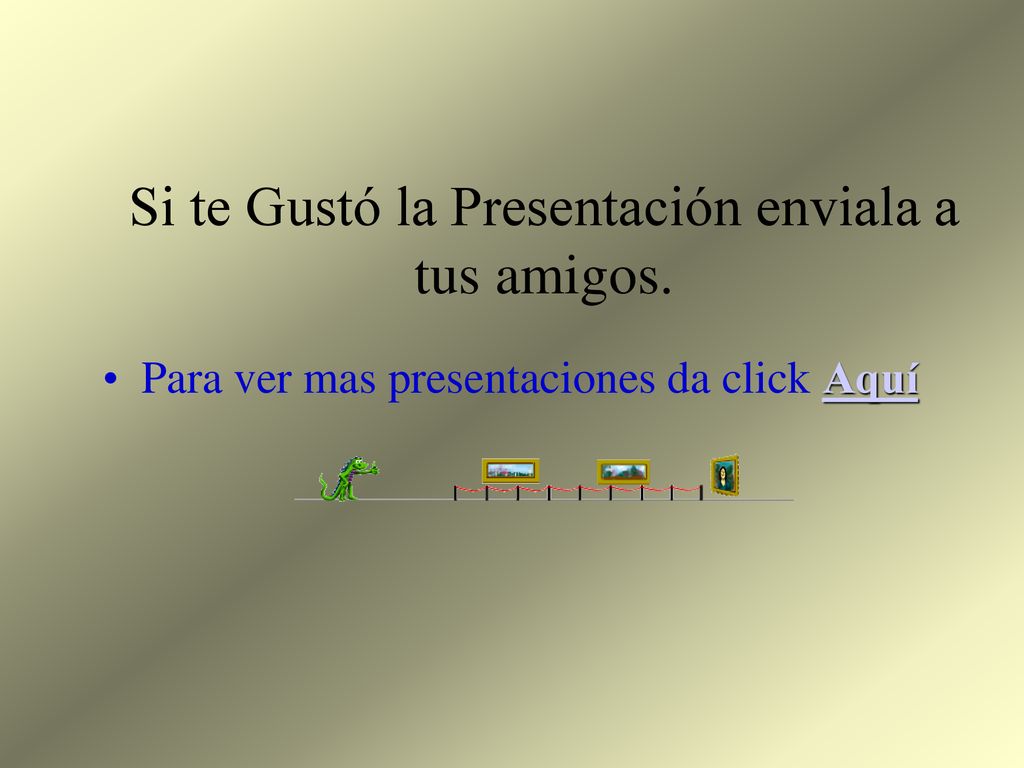 Si te Gustó la Presentación enviala a tus amigos.

• Para ver mas presentaciones da click Aquí